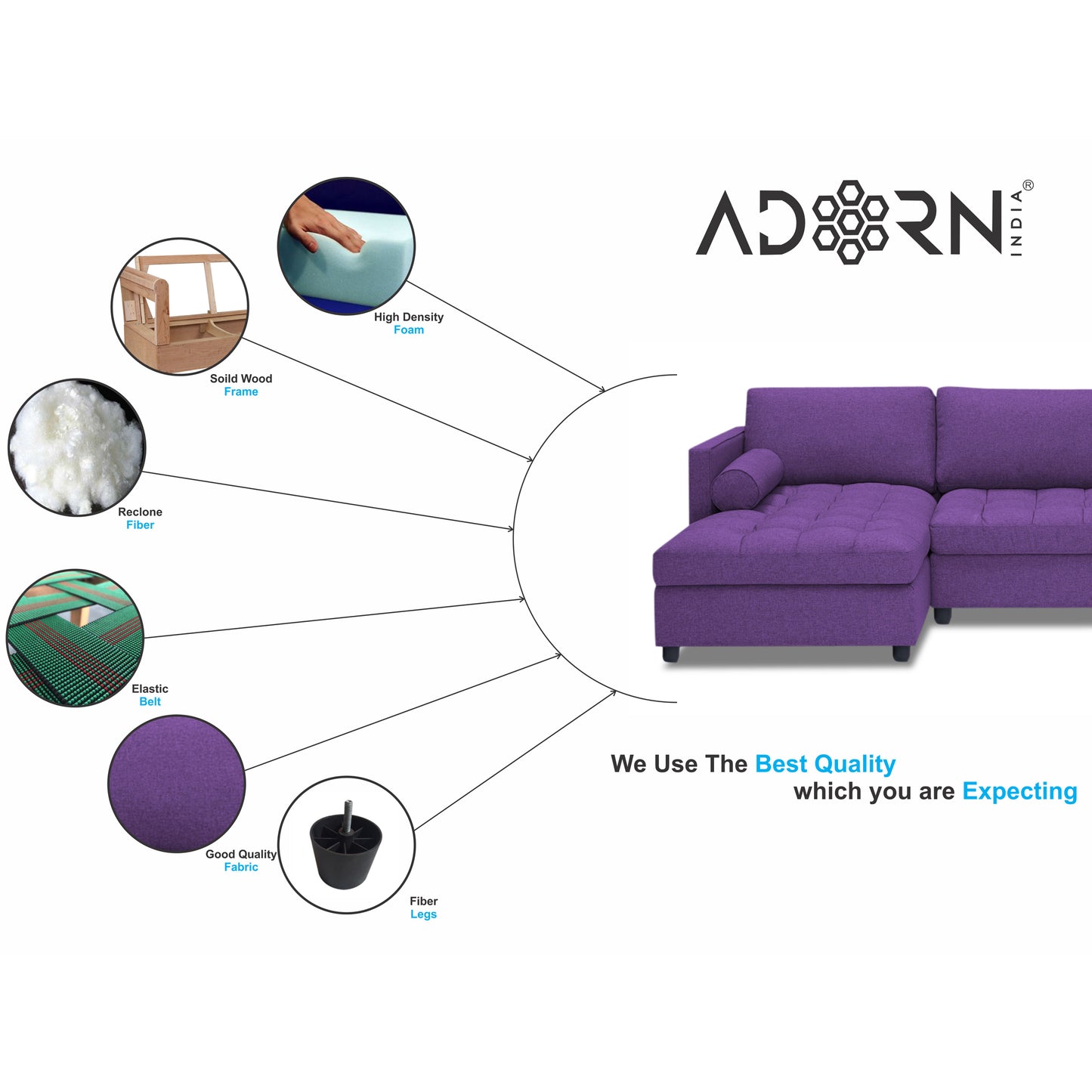 ADORN INDIA®

High Density
Foam

Soild Wood
Frame

Reclone
Fiber

Elastic
Belt

Good Quality
Fabric

Fiber
Legs

We Use The Best Quality
which you are Expecting